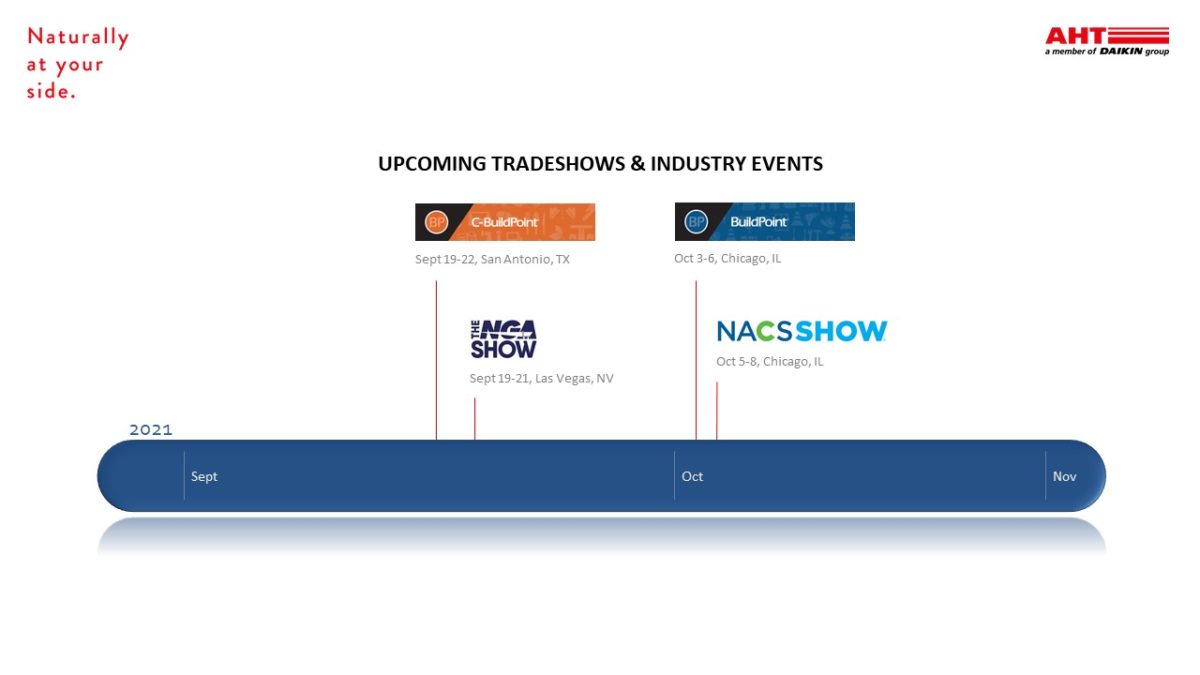 Naturally
at your
side.

AHT
a member of DAIKIN group

UPCOMING TRADESHOWS & INDUSTRY EVENTS

BP C-BuildPoint
Sept 19-22, San Antonio, TX

BP BuildPoint
Oct 3-6, Chicago, IL

THE NGA SHOW
Sept 19-21, Las Vegas, NV

NACS SHOW
Oct 5-8, Chicago, IL

2021

Sept

Oct

Nov